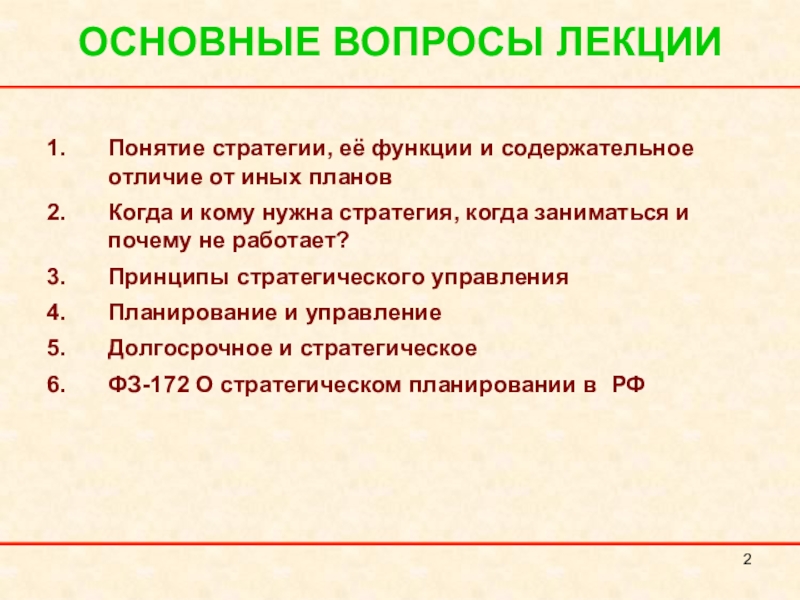 ОСНОВНЫЕ ВОПРОСЫ ЛЕКЦИИ

1. Понятие стратегии, её функции и содержательное отличие от иных планов
2. Когда и кому нужна стратегия, когда заниматься и почему не работает?
3. Принципы стратегического управления
4. Планирование и управление
5. Долгосрочное и стратегическое
6. ФЗ-172 О стратегическом планировании в РФ

2